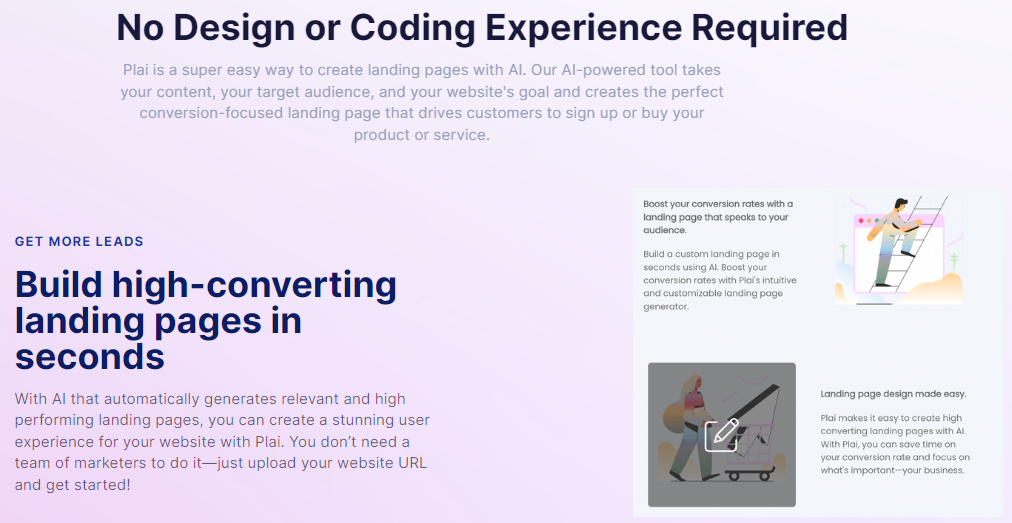 No Design or Coding Experience Required

Plai is a super easy way to create landing pages with AI. Our AI-powered tool takes your content, your target audience, and your website's goal and creates the perfect conversion-focused landing page that drives customers to sign up or buy your product or service.

GET MORE LEADS

Build high-converting landing pages in seconds

With AI that automatically generates relevant and high performing landing pages, you can create a stunning user experience for your website with Plai. You don't need a team of marketers to do it—just upload your website URL and get started!

Boost your conversion rates with a landing page that speaks to your audience.

Build a custom landing page in seconds using AI. Boost your conversion rates with Plai's intuitive and customizable landing page generator.

Landing page design made easy.

Plai makes it easy to create high converting landing pages with AI. With Plai, you can save time on your conversion rate and focus on what's important—your business.